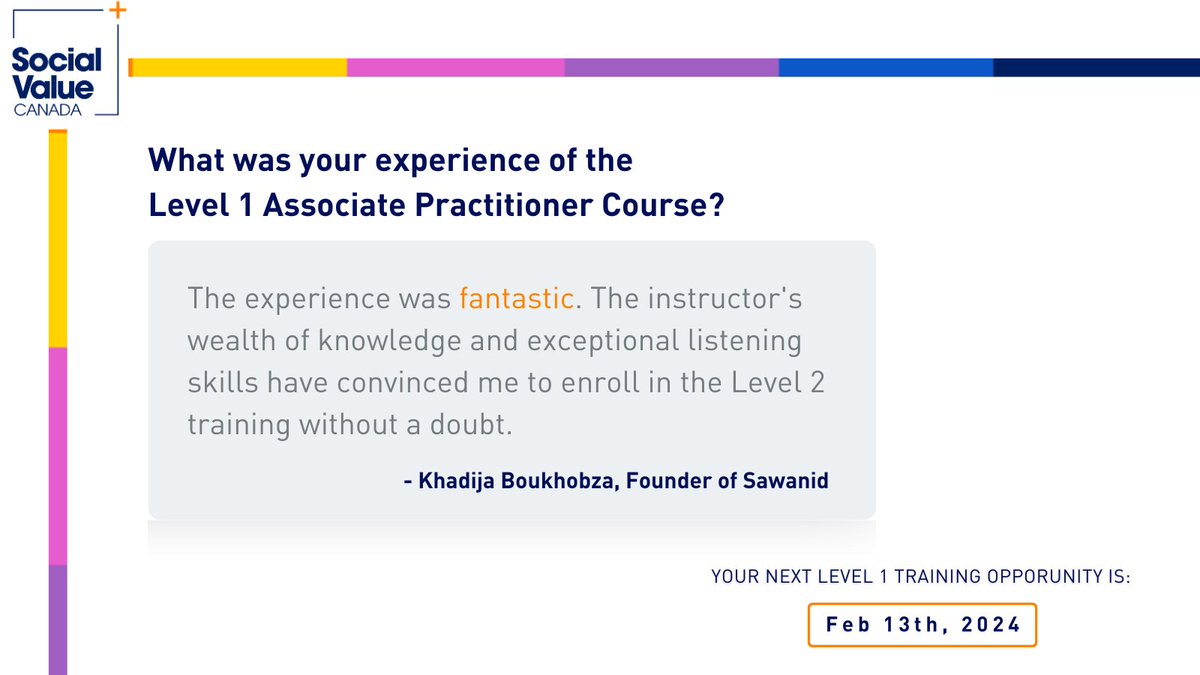 Social Value CANADA

What was your experience of the Level 1 Associate Practitioner Course?

The experience was fantastic. The instructor's wealth of knowledge and exceptional listening skills have convinced me to enroll in the Level 2 training without a doubt.

- Khadija Boukhobza, Founder of Sawanid

YOUR NEXT LEVEL 1 TRAINING OPPORUNITY IS:

Feb 13th, 2024